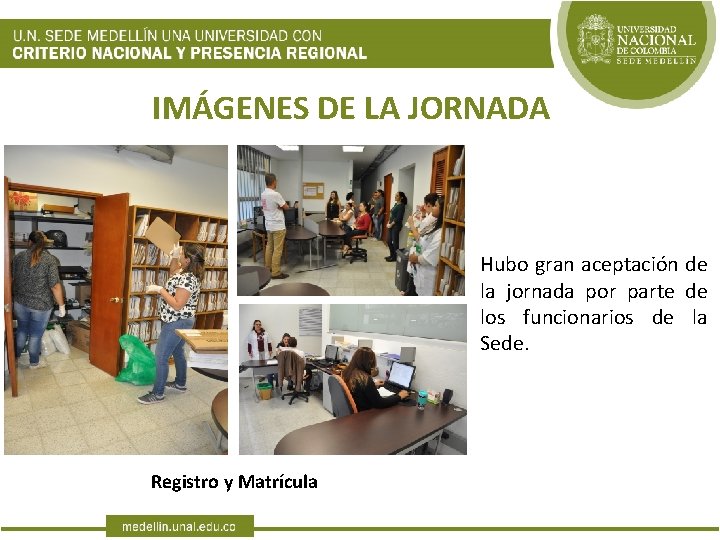 U.N. SEDE MEDELLÍN UNA UNIVERSIDAD CON
CRITERIO NACIONAL Y PRESENCIA REGIONAL

UNIVERSIDAD
NACIONAL
DE COLOMBIA
SEDE MEDELLÍN

IMÁGENES DE LA JORNADA

Hubo gran aceptación de la jornada por parte de los funcionarios de la Sede.

Registro y Matrícula

medellin.unal.edu.co